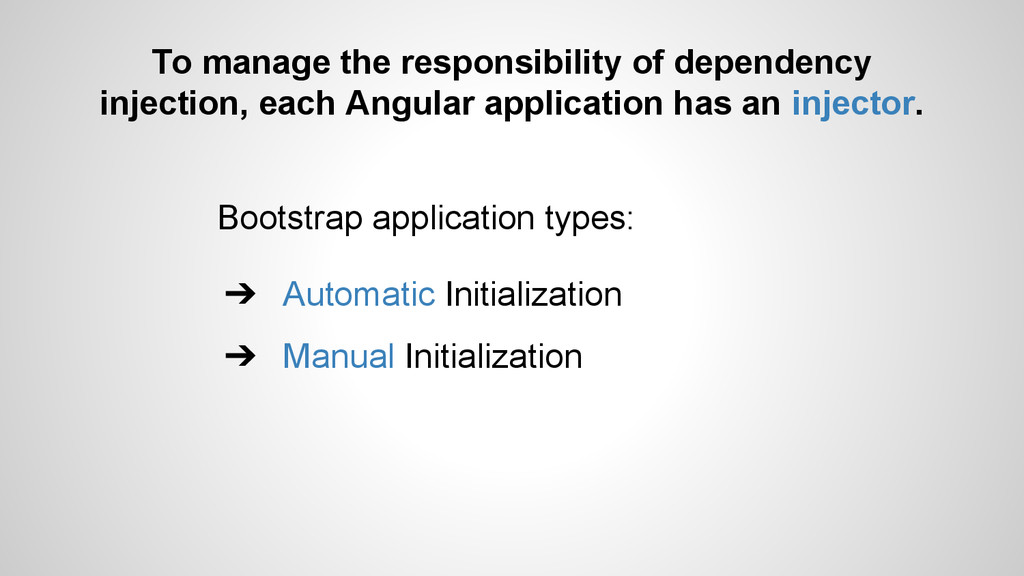 To manage the responsibility of dependency injection, each Angular application has an injector.

Bootstrap application types:

➔ Automatic Initialization

➔ Manual Initialization